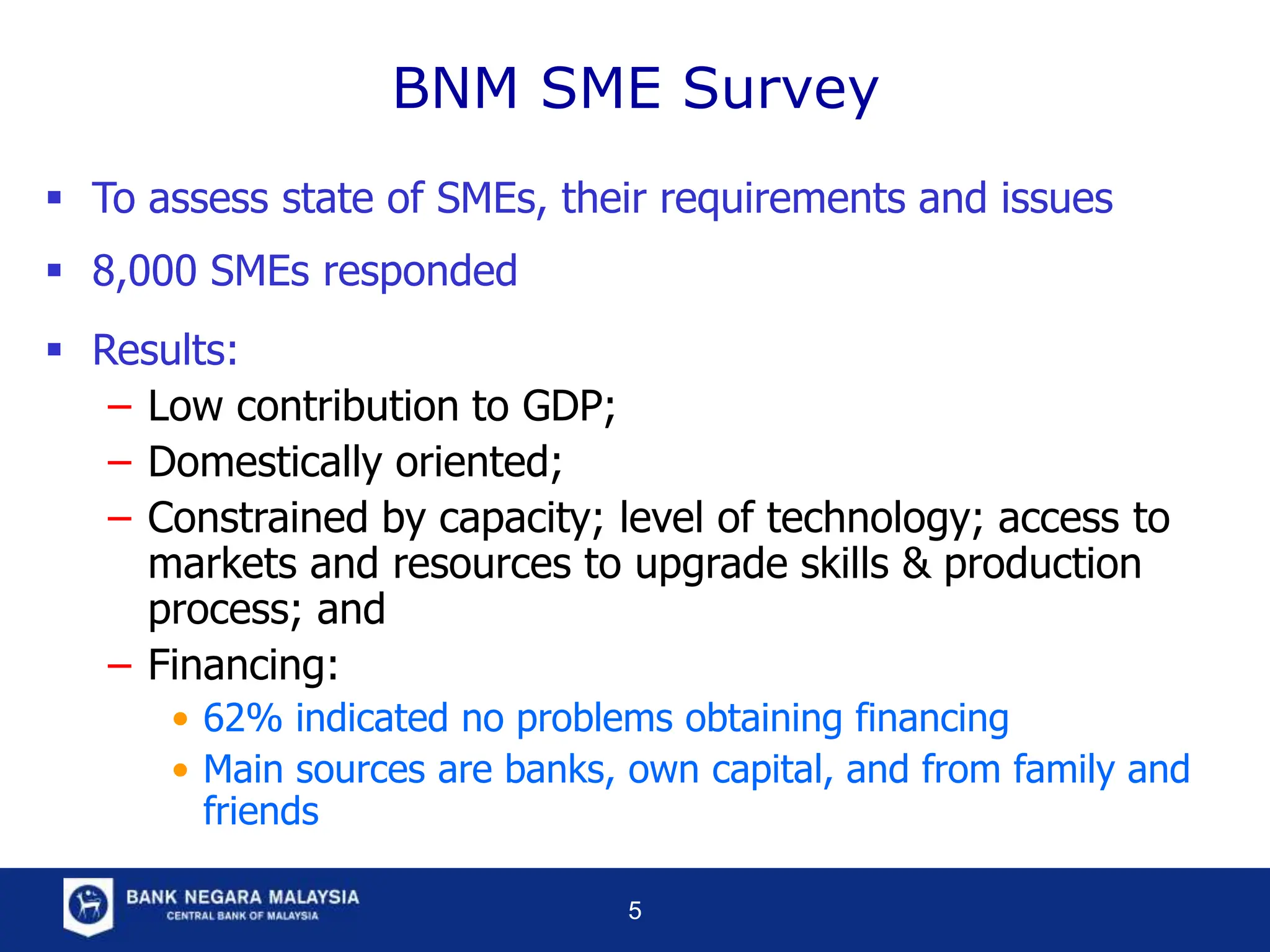 BNM SME Survey

▪ To assess state of SMEs, their requirements and issues

▪ 8,000 SMEs responded

▪ Results:
– Low contribution to GDP;
– Domestically oriented;
– Constrained by capacity; level of technology; access to markets and resources to upgrade skills & production process; and
– Financing:
• 62% indicated no problems obtaining financing
• Main sources are banks, own capital, and from family and friends

BANK NEGARA MALAYSIA
CENTRAL BANK OF MALAYSIA

5